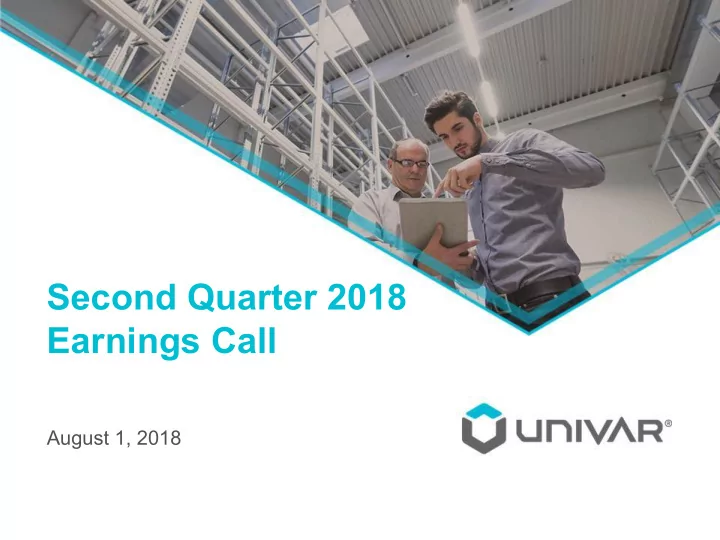 Second Quarter 2018
Earnings Call

August 1, 2018

UNIVAR®